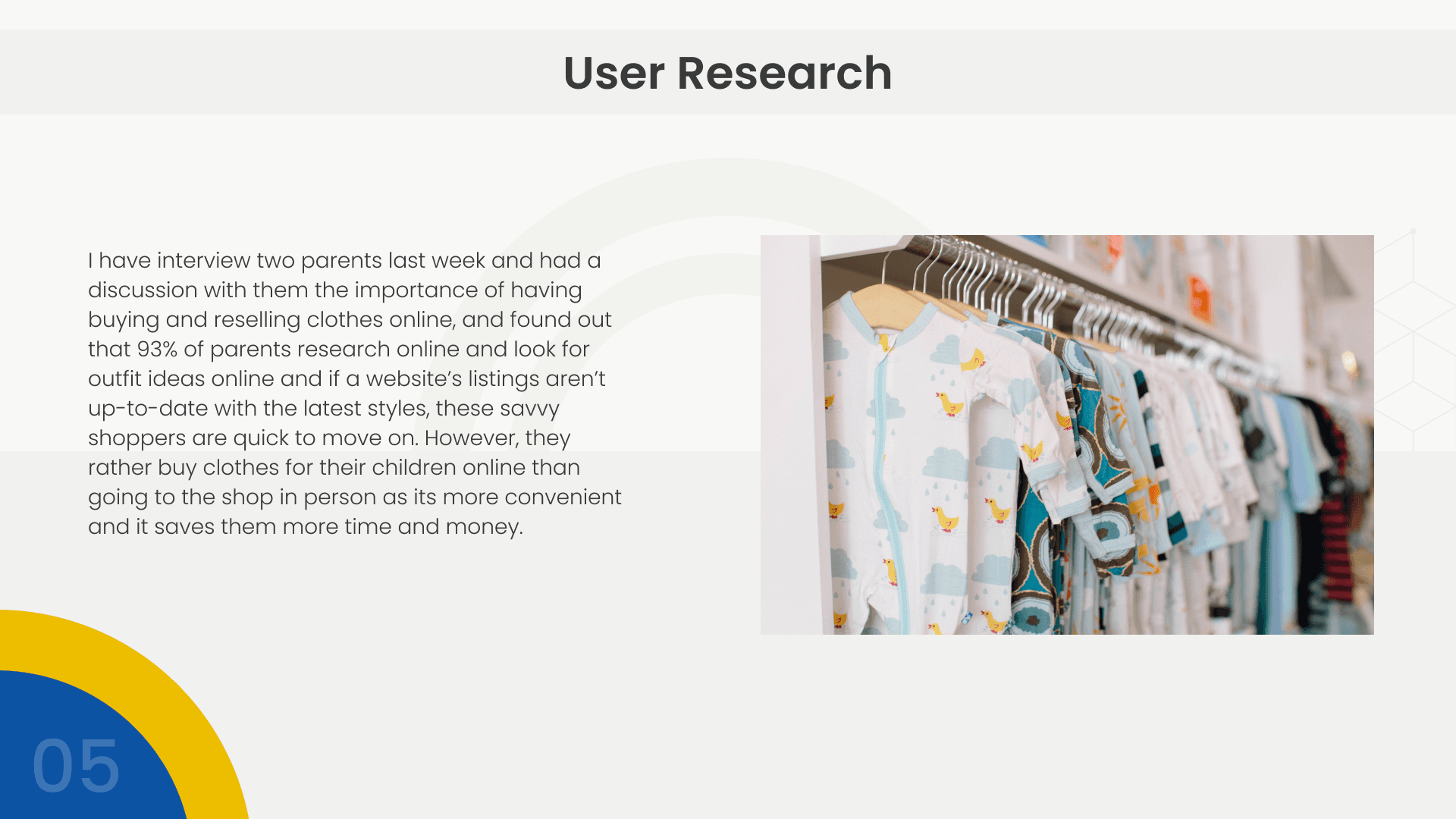 User Research

I have interview two parents last week and had a discussion with them the importance of having buying and reselling clothes online, and found out that 93% of parents research online and look for outfit ideas online and if a website's listings aren't up-to-date with the latest styles, these savvy shoppers are quick to move on. However, they rather buy clothes for their children online than going to the shop in person as its more convenient and it saves them more time and money.

05